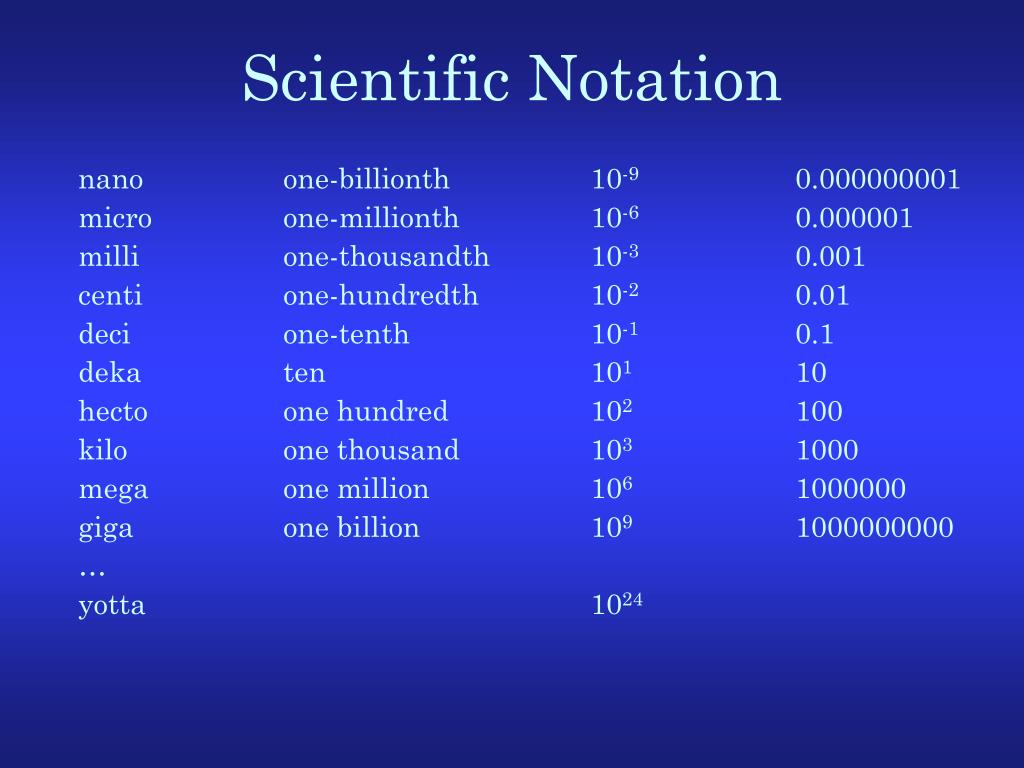 Scientific Notation

| | | | |
|---|---|---|---|
| nano | one-billionth | $10^{-9}$ | 0.000000001 |
| micro | one-millionth | $10^{-6}$ | 0.000001 |
| milli | one-thousandth | $10^{-3}$ | 0.001 |
| centi | one-hundredth | $10^{-2}$ | 0.01 |
| deci | one-tenth | $10^{-1}$ | 0.1 |
| deka | ten | $10^{1}$ | 10 |
| hecto | one hundred | $10^{2}$ | 100 |
| kilo | one thousand | $10^{3}$ | 1000 |
| mega | one million | $10^{6}$ | 1000000 |
| giga | one billion | $10^{9}$ | 1000000000 |
| … | | | |
| yotta | | $10^{24}$ | |